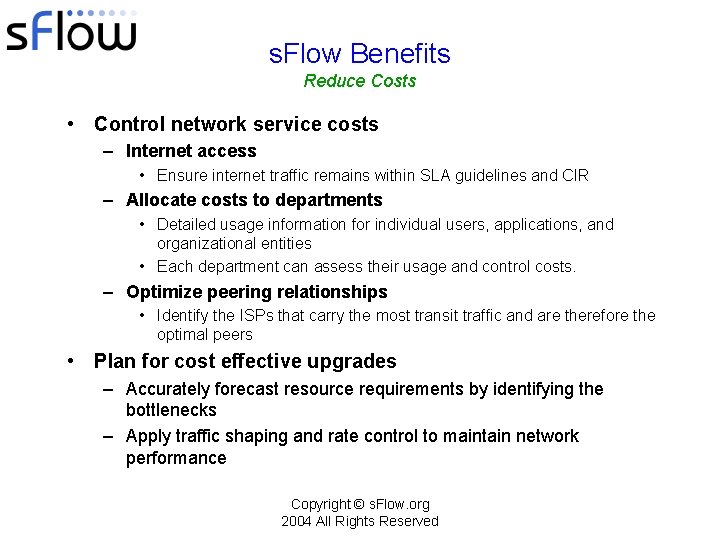 sFlow

sFlow Benefits
Reduce Costs

• Control network service costs
– Internet access
• Ensure internet traffic remains within SLA guidelines and CIR
– Allocate costs to departments
• Detailed usage information for individual users, applications, and organizational entities
• Each department can assess their usage and control costs.
– Optimize peering relationships
• Identify the ISPs that carry the most transit traffic and are therefore the optimal peers
• Plan for cost effective upgrades
– Accurately forecast resource requirements by identifying the bottlenecks
– Apply traffic shaping and rate control to maintain network performance

Copyright © sFlow.org
2004 All Rights Reserved